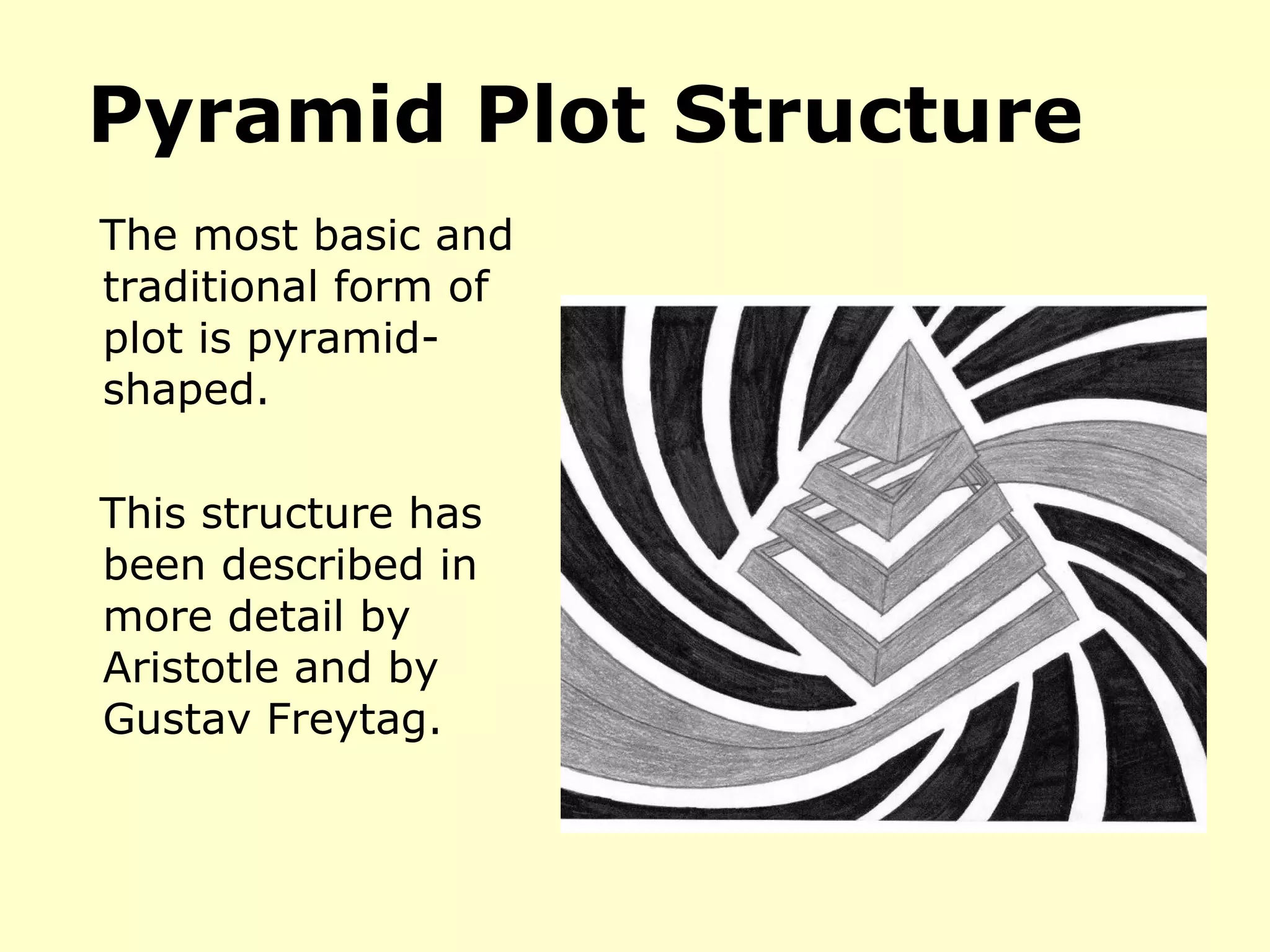 Pyramid Plot Structure

The most basic and traditional form of plot is pyramid-shaped.

This structure has been described in more detail by Aristotle and by Gustav Freytag.